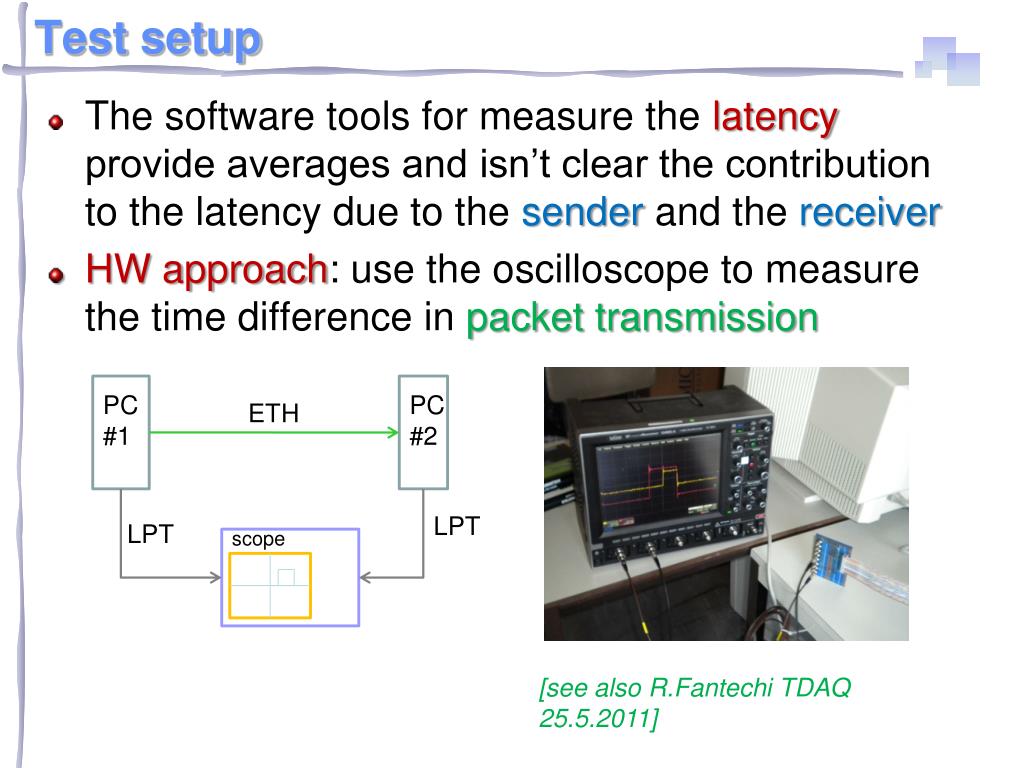 Test setup

The software tools for measure the latency provide averages and isn’t clear the contribution to the latency due to the sender and the receiver

HW approach: use the oscilloscope to measure the time difference in packet transmission

PC #1

ETH

PC #2

LPT

scope

LPT

[see also R.Fantechi TDAQ 25.5.2011]